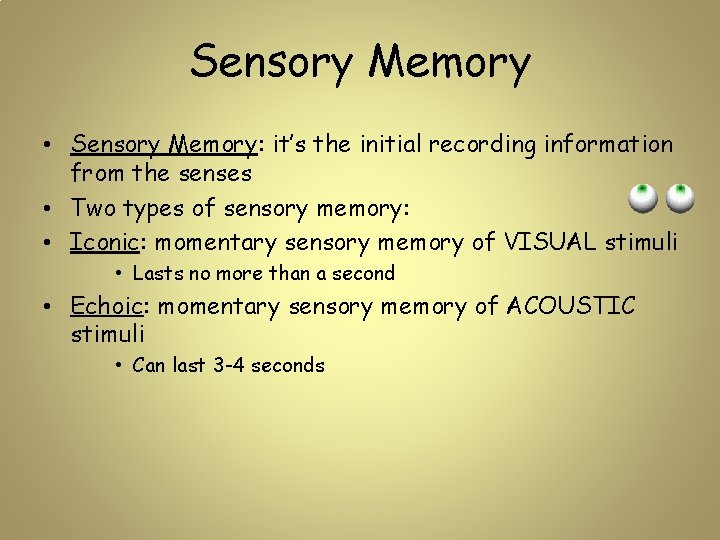 Sensory Memory

• Sensory Memory: it's the initial recording information from the senses
• Two types of sensory memory:
• Iconic: momentary sensory memory of VISUAL stimuli
  • Lasts no more than a second
• Echoic: momentary sensory memory of ACOUSTIC stimuli
  • Can last 3-4 seconds